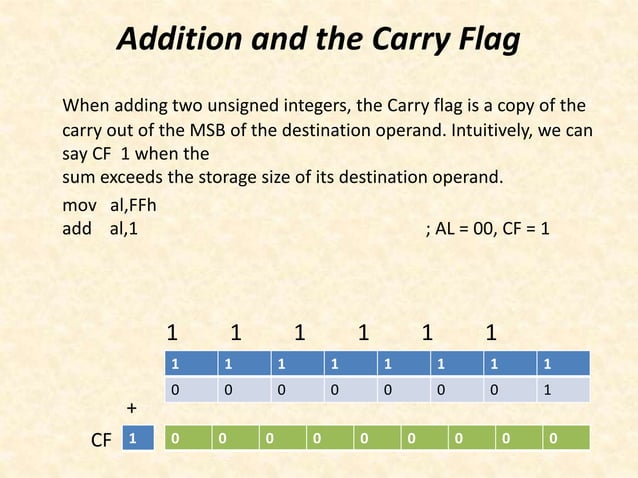 Addition and the Carry Flag

When adding two unsigned integers, the Carry flag is a copy of the carry out of the MSB of the destination operand. Intuitively, we can say CF 1 when the
sum exceeds the storage size of its destination operand.

mov al,FFh
add al,1 ; AL = 00, CF = 1

1 1 1 1 1 1

| 1 | 1 | 1 | 1 | 1 | 1 | 1 | 1 |
|---|---|---|---|---|---|---|---|
| 0 | 0 | 0 | 0 | 0 | 0 | 0 | 1 |

+

CF 1

| 0 | 0 | 0 | 0 | 0 | 0 | 0 | 0 | 0 |
|---|---|---|---|---|---|---|---|---|